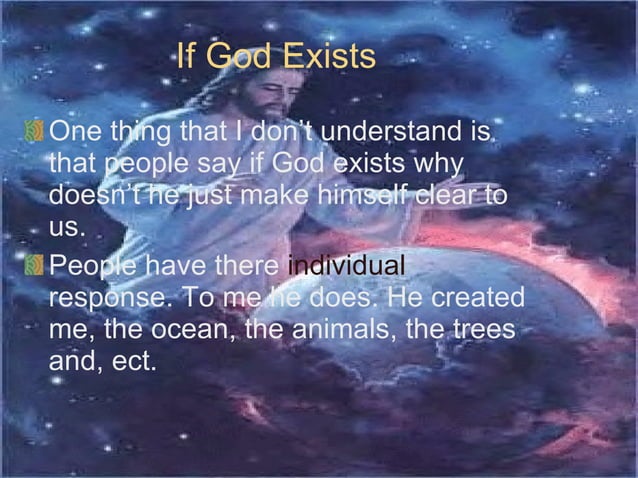 If God Exists

One thing that I don't understand is that people say if God exists why doesn't he just make himself clear to us.

People have there individual response. To me he does. He created me, the ocean, the animals, the trees and, ect.